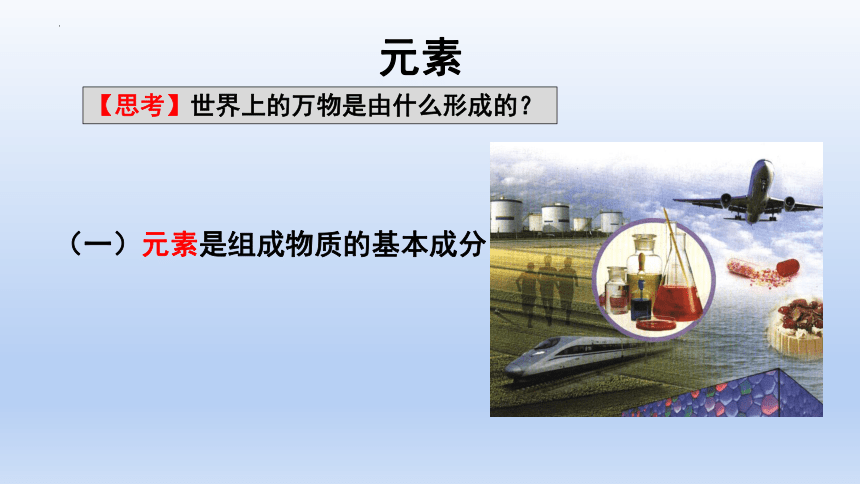 元素

【思考】世界上的万物是由什么形成的？

（一）元素是组成物质的基本成分